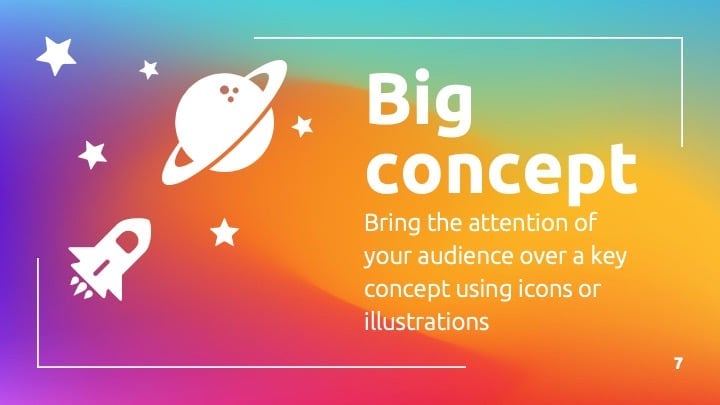 Big concept

Bring the attention of your audience over a key concept using icons or illustrations

7